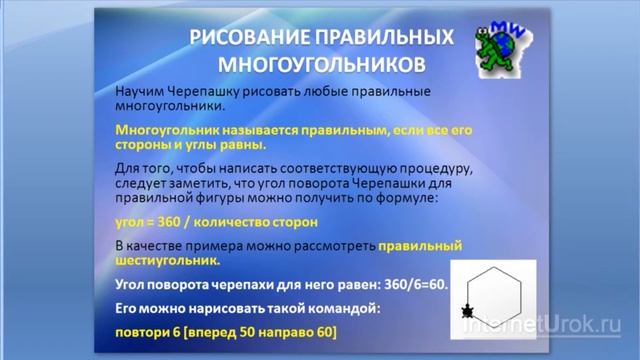 РИСОВАНИЕ ПРАВИЛЬНЫХ МНОГОУГОЛЬНИКОВ

MW

Научим Черепашку рисовать любые правильные многоугольники.

Многоугольник называется правильным, если все его стороны и углы равны.

Для того, чтобы написать соответствующую процедуру, следует заметить, что угол поворота Черепашки для правильной фигуры можно получить по формуле:

угол = 360 / количество сторон

В качестве примера можно рассмотреть правильный шестиугольник.

Угол поворота черепахи для него равен: 360/6=60.

Его можно нарисовать такой командой:

повтори 6 [вперед 50 направо 60]

InternetUrok.ru